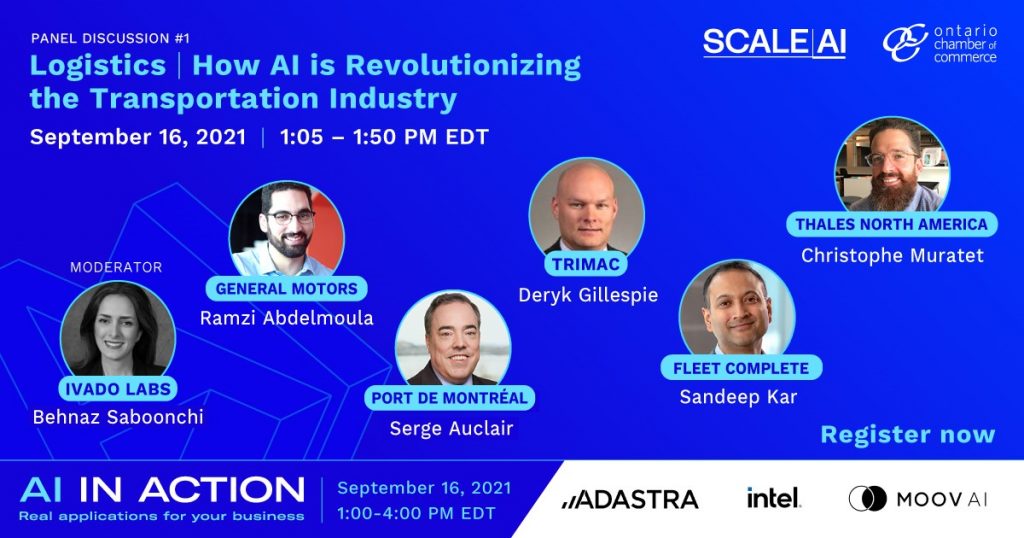 PANEL DISCUSSION #1

Logistics | How AI is Revolutionizing the Transportation Industry

September 16, 2021 | 1:05 – 1:50 PM EDT

SCALE AI

ontario chamber of commerce

MODERATOR

IVADO LABS
Behnaz Saboonchi

GENERAL MOTORS
Ramzi Abdelmoula

PORT DE MONTRÉAL
Serge Auclair

TRIMAC
Deryk Gillespie

FLEET COMPLETE
Sandeep Kar

THALES NORTH AMERICA
Christophe Muratet

Register now

AI IN ACTION
Real applications for your business

September 16, 2021
1:00-4:00 PM EDT

ADASTRA

intel.

MOOV AI